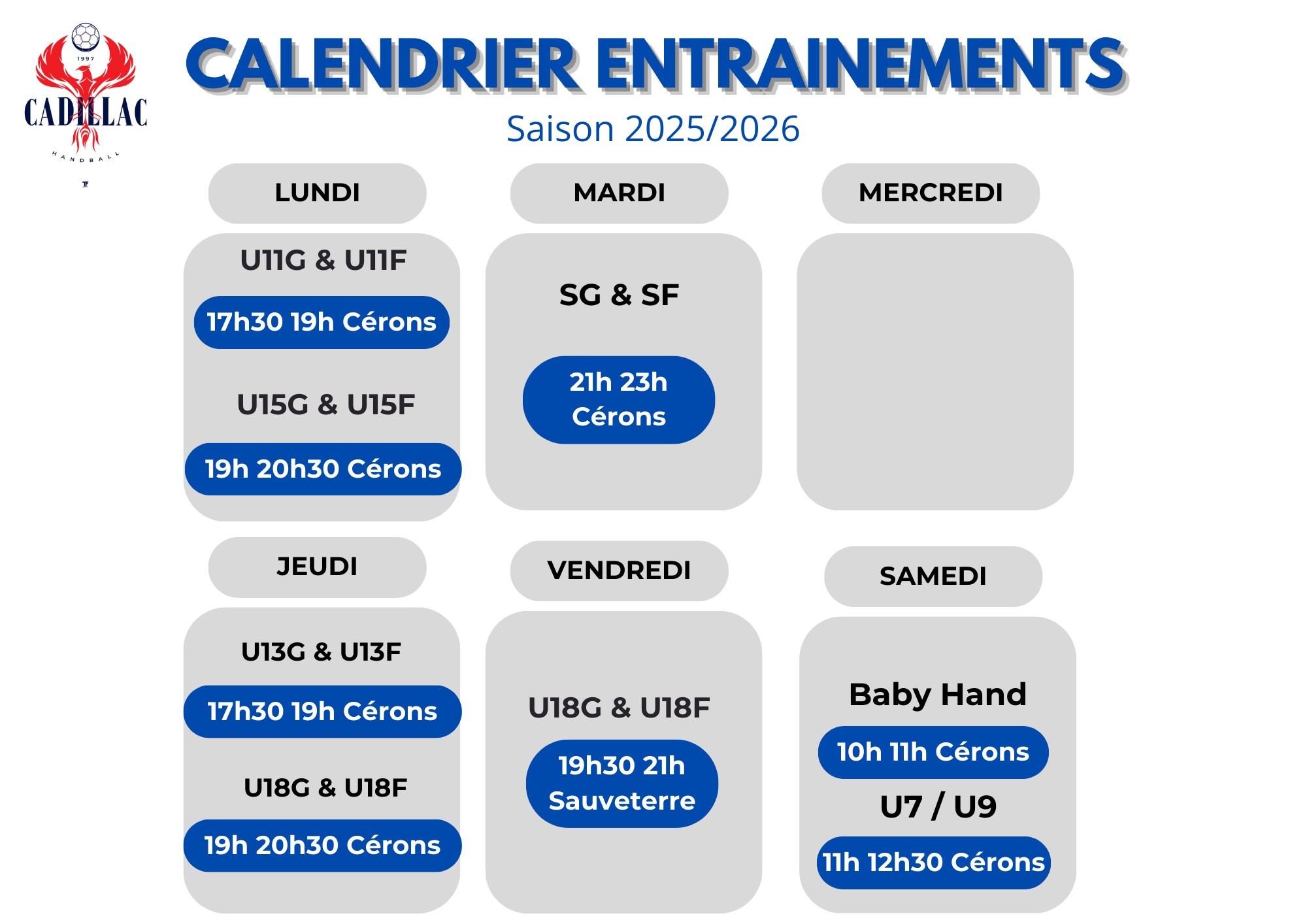 1997
CADILLAC
HANDBALL

CALENDRIER ENTRAINEMENTS
Saison 2025/2026

LUNDI
U11G & U11F
17h30 19h Cérons
U15G & U15F
19h 20h30 Cérons

MARDI
SG & SF
21h 23h Cérons

MERCREDI

JEUDI
U13G & U13F
17h30 19h Cérons
U18G & U18F
19h 20h30 Cérons

VENDREDI
U18G & U18F
19h30 21h Sauveterre

SAMEDI
Baby Hand
10h 11h Cérons
U7 / U9
11h 12h30 Cérons